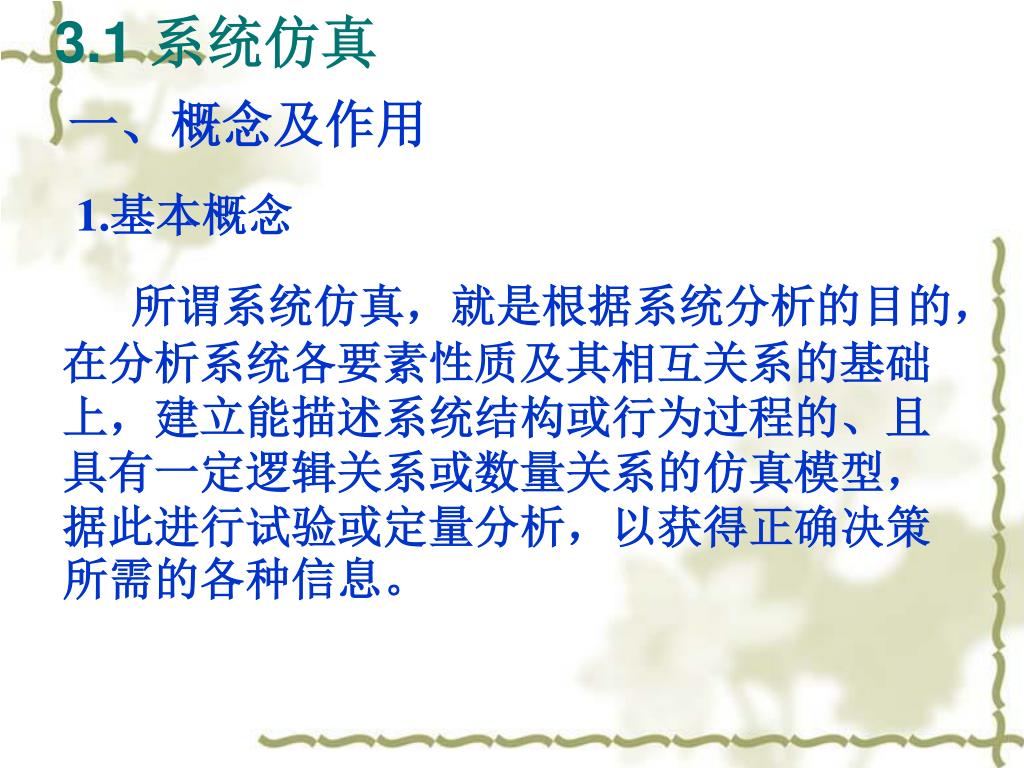 3.1 系统仿真

一、概念及作用

1.基本概念

所谓系统仿真，就是根据系统分析的目的，在分析系统各要素性质及其相互关系的基础上，建立能描述系统结构或行为过程的、且具有一定逻辑关系或数量关系的仿真模型，据此进行试验或定量分析，以获得正确决策所需的各种信息。